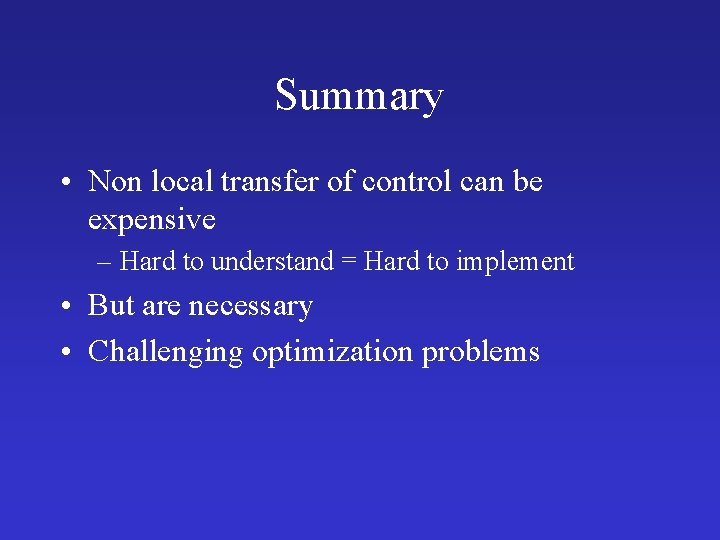 Summary

• Non local transfer of control can be expensive

– Hard to understand = Hard to implement

• But are necessary

• Challenging optimization problems